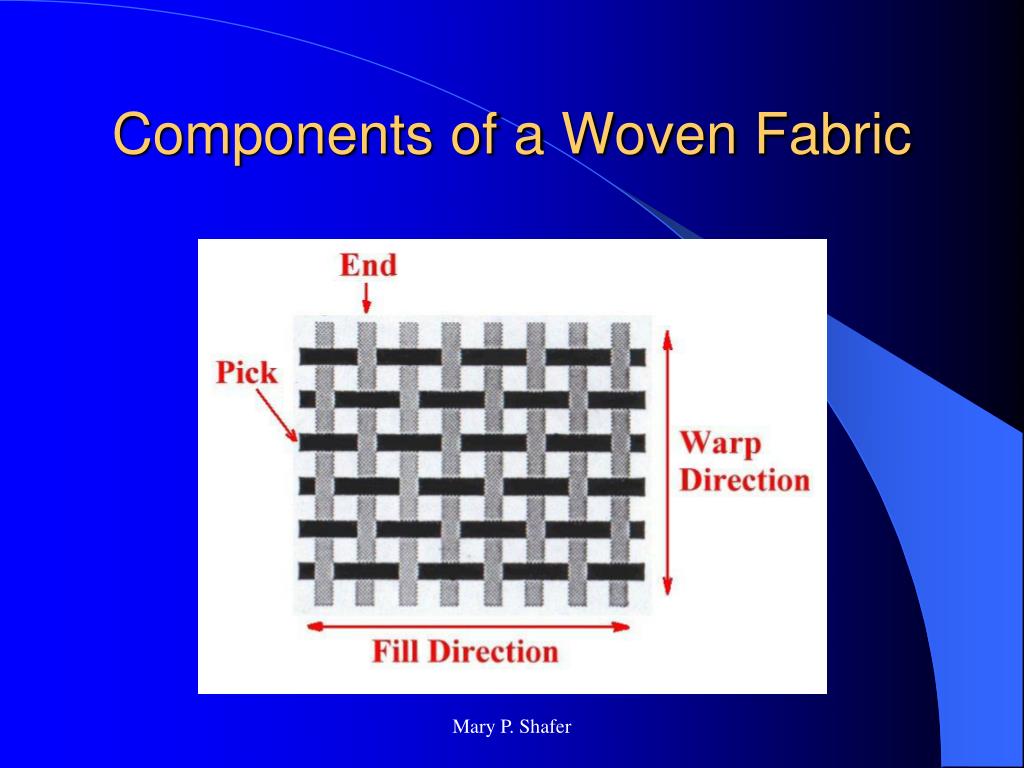 Components of a Woven Fabric

End

Pick

Warp Direction

Fill Direction

Mary P. Shafer